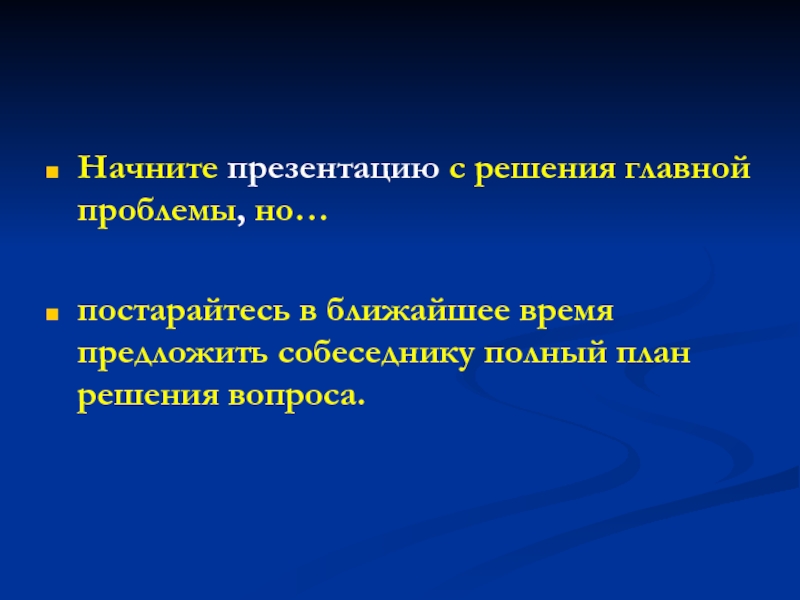 Начните презентацию с решения главной проблемы, но…

постарайтесь в ближайшее время предложить собеседнику полный план решения вопроса.